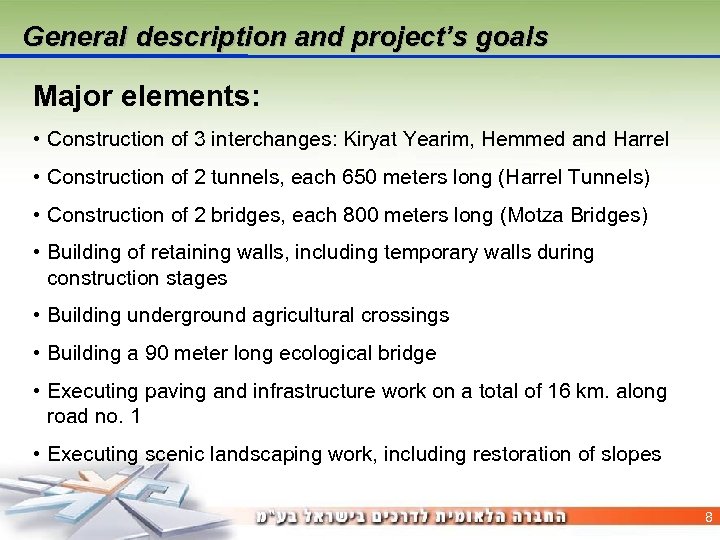 General description and project's goals

Major elements:

• Construction of 3 interchanges: Kiryat Yearim, Hemmed and Harrel

• Construction of 2 tunnels, each 650 meters long (Harrel Tunnels)

• Construction of 2 bridges, each 800 meters long (Motza Bridges)

• Building of retaining walls, including temporary walls during construction stages

• Building underground agricultural crossings

• Building a 90 meter long ecological bridge

• Executing paving and infrastructure work on a total of 16 km. along road no. 1

• Executing scenic landscaping work, including restoration of slopes

החברה הלאומית לדרכים בישראל בע"מ

8